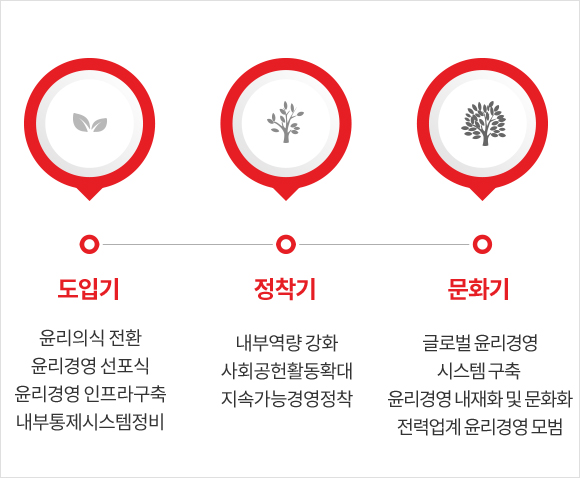 도입기

윤리의식 전환
윤리경영 선포식
윤리경영 인프라구축
내부통제시스템정비

정착기

내부역량 강화
사회공헌활동확대
지속가능경영정착

문화기

글로벌 윤리경영
시스템 구축
윤리경영 내재화 및 문화화
전력업계 윤리경영 모범